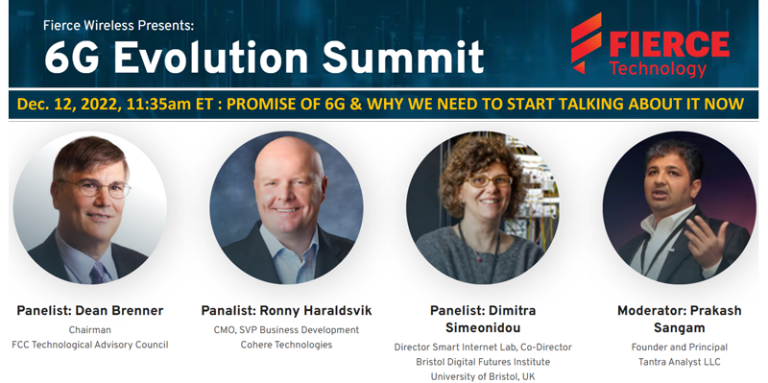 Fierce Wireless Presents:

6G Evolution Summit

FIERCE Technology

Dec. 12, 2022, 11:35am ET : PROMISE OF 6G & WHY WE NEED TO START TALKING ABOUT IT NOW

Panelist: Dean Brenner
Chairman
FCC Technological Advisory Council

Panalist: Ronny Haraldsvik
CMO, SVP Business Development
Cohere Technologies

Panelist: Dimitra Simeonidou
Director Smart Internet Lab, Co-Director
Bristol Digital Futures Institute
University of Bristol, UK

Moderator: Prakash Sangam
Founder and Principal
Tantra Analyst LLC